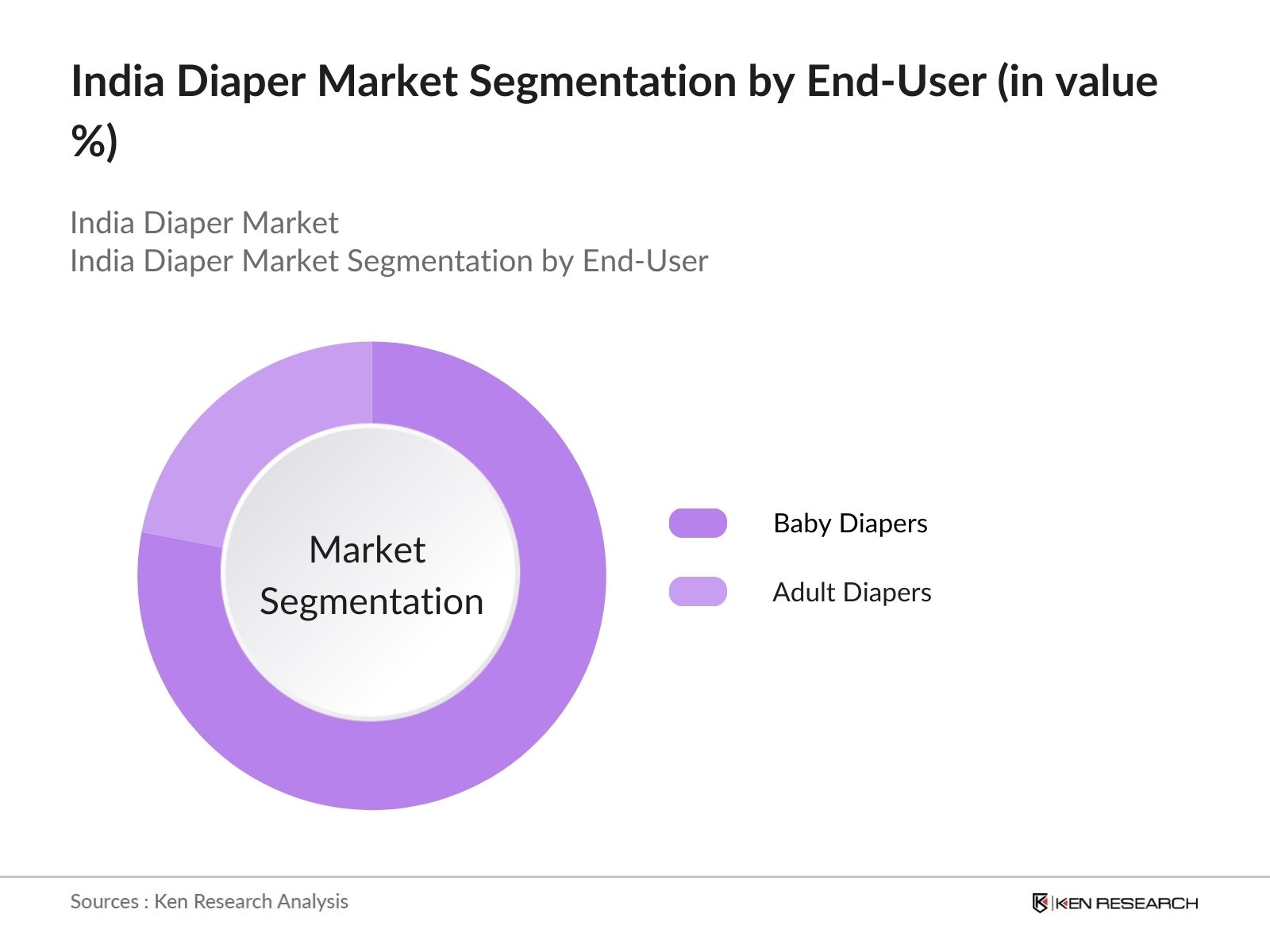 India Diaper Market Segmentation by End-User (in value %)

India Diaper Market
India Diaper Market Segmentation by End-User

Market Segmentation

Baby Diapers

Adult Diapers

Sources : Ken Research Analysis

KEN RESEARCH